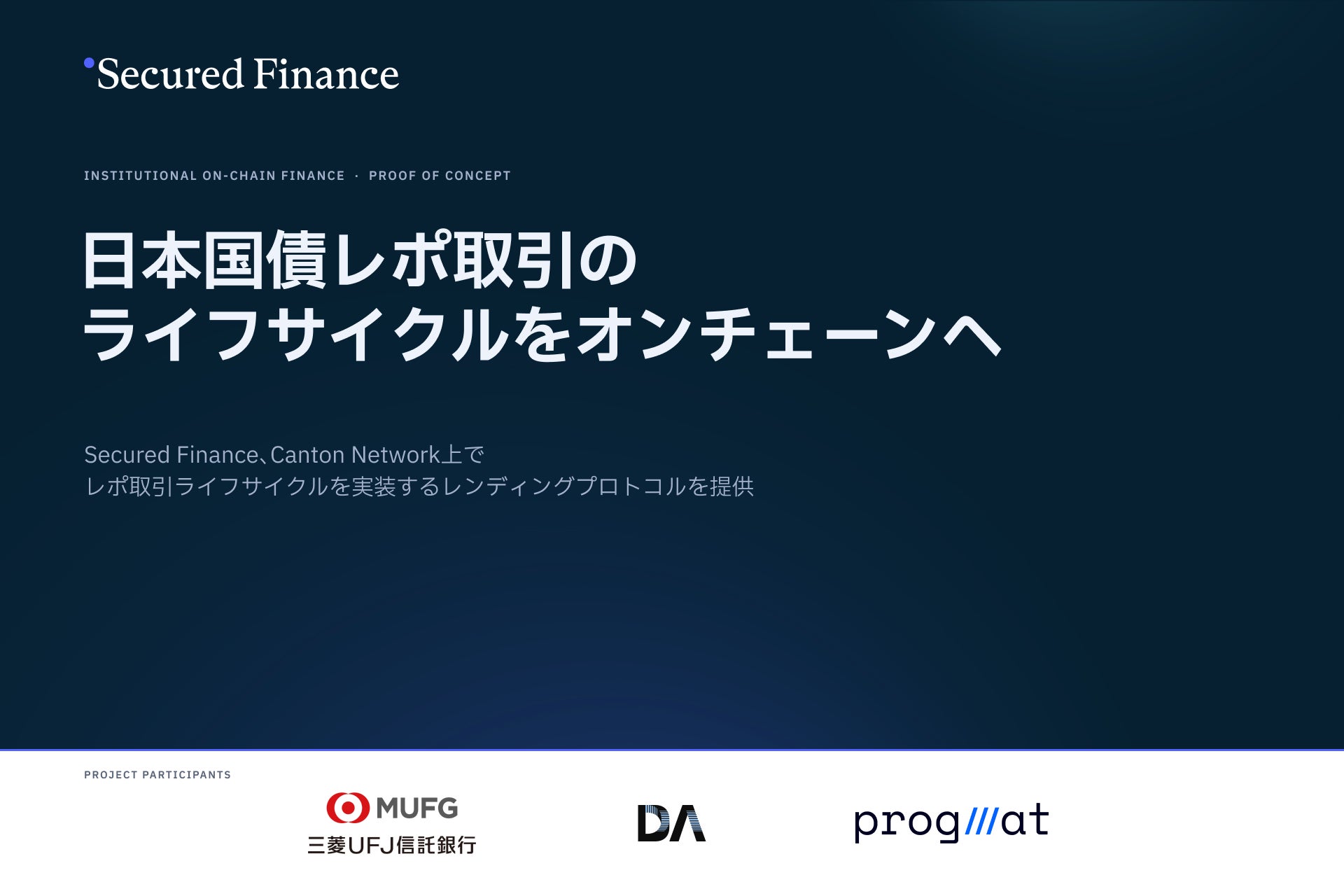 Secured Finance

INSTITUTIONAL ON-CHAIN FINANCE · PROOF OF CONCEPT

日本国債レポ取引の
ライフサイクルをオンチェーンへ

Secured Finance、Canton Network上で
レポ取引ライフサイクルを実装するレンディングプロトコルを提供

PROJECT PARTICIPANTS

MUFG
三菱UFJ信託銀行

DA

prog///at